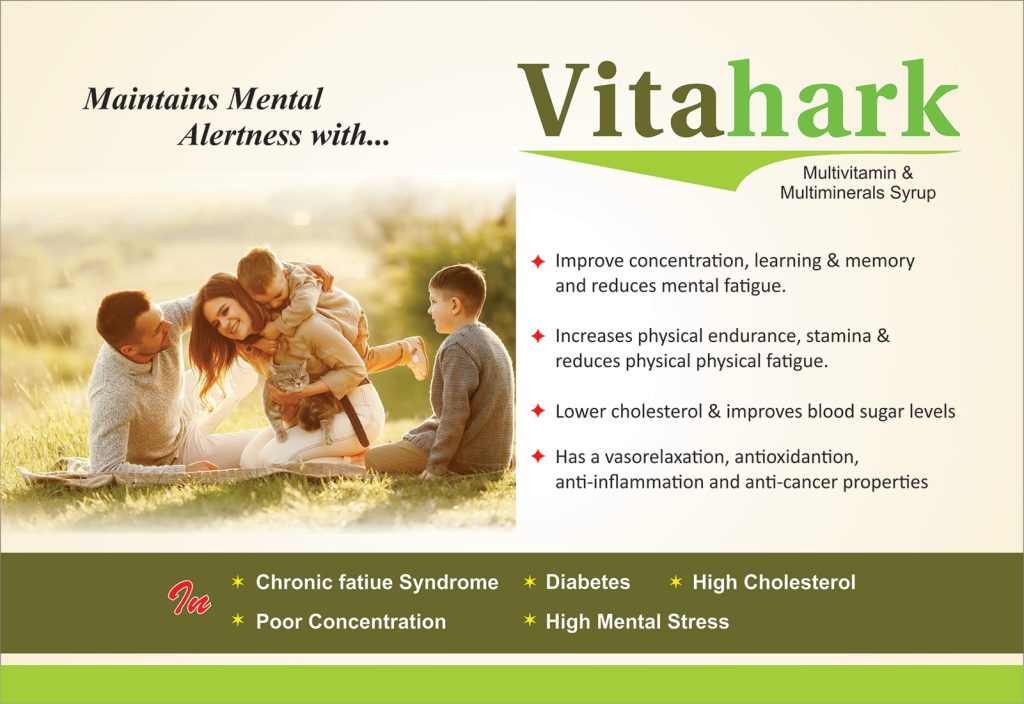 Maintains Mental Alertness with...

Vitahark

Multivitamin & Multiminerals Syrup

Improve concentration, learning & memory and reduces mental fatigue.

Increases physical endurance, stamina & reduces physical physical fatigue.

Lower cholesterol & improves blood sugar levels

Has a vasorelaxation, antioxidantion, anti-inflammation and anti-cancer properties

In

Chronic fatiue Syndrome

Diabetes

High Cholesterol

Poor Concentration

High Mental Stress